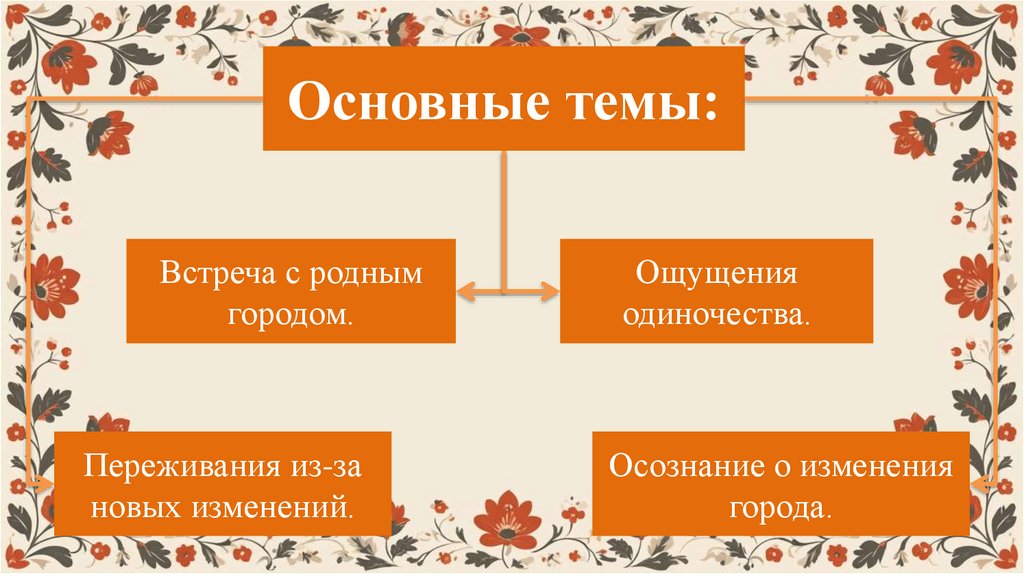 Основные темы:

Встреча с родным городом.

Ощущения одиночества.

Переживания из-за новых изменений.

Осознание о изменения города.